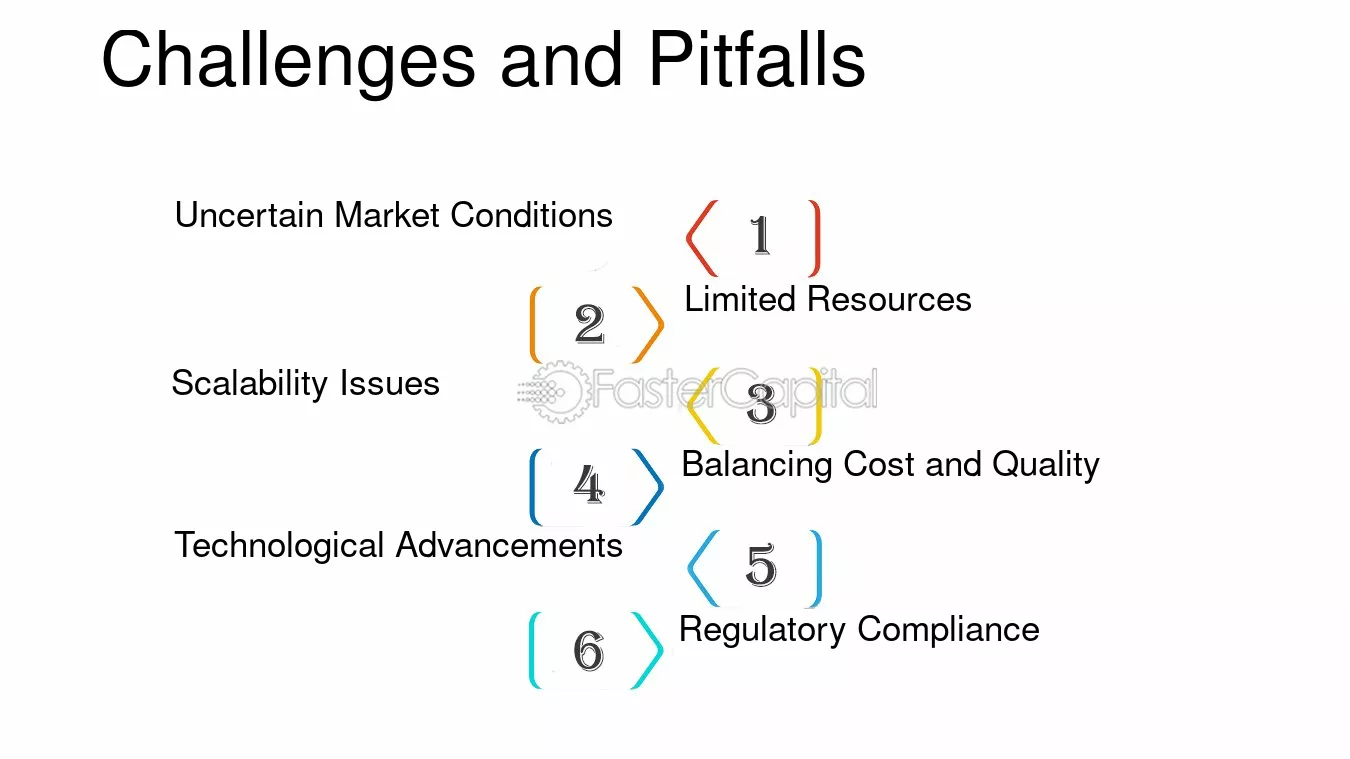 Challenges and Pitfalls

Uncertain Market Conditions

1

2

Limited Resources

Scalability Issues

FasterCapital

3

4

Balancing Cost and Quality

Technological Advancements

5

6

Regulatory Compliance